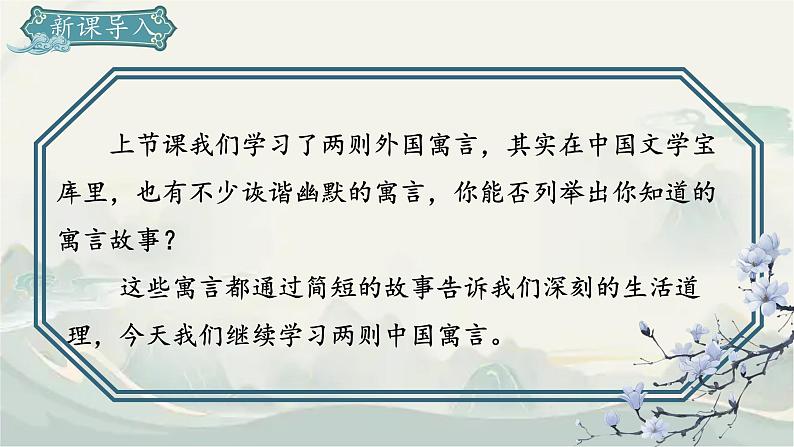 新课导入

上节课我们学习了两则外国寓言，其实在中国文学宝库里，也有不少诙谐幽默的寓言，你能否列举出你知道的寓言故事？

这些寓言都通过简短的故事告诉我们深刻的生活道理，今天我们继续学习两则中国寓言。